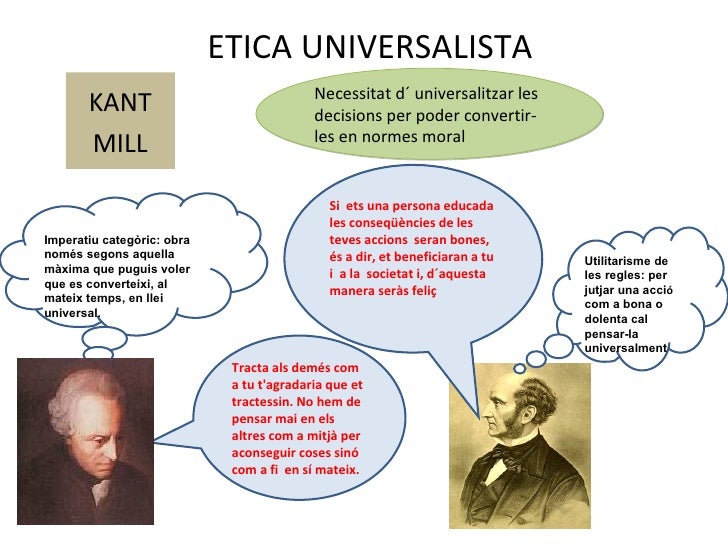 ETICA UNIVERSALISTA

KANT
MILL

Necessitat d´ universalitzar les decisions per poder convertir-les en normes moral

Imperatiu categòric: obra només segons aquella màxima que puguis voler que es converteixi, al mateix temps, en llei universal.

Si ets una persona educada les conseqüències de les teves accions seran bones, és a dir, et beneficiaran a tu i a la societat i, d´aquesta manera seràs feliç

Utilitarisme de les regles: per jutjar una acció com a bona o dolenta cal pensar-la universalment

Tracta als demés com a tu t'agradaria que et tractessin. No hem de pensar mai en els altres com a mitjà per aconseguir coses sinó com a fi en sí mateix.